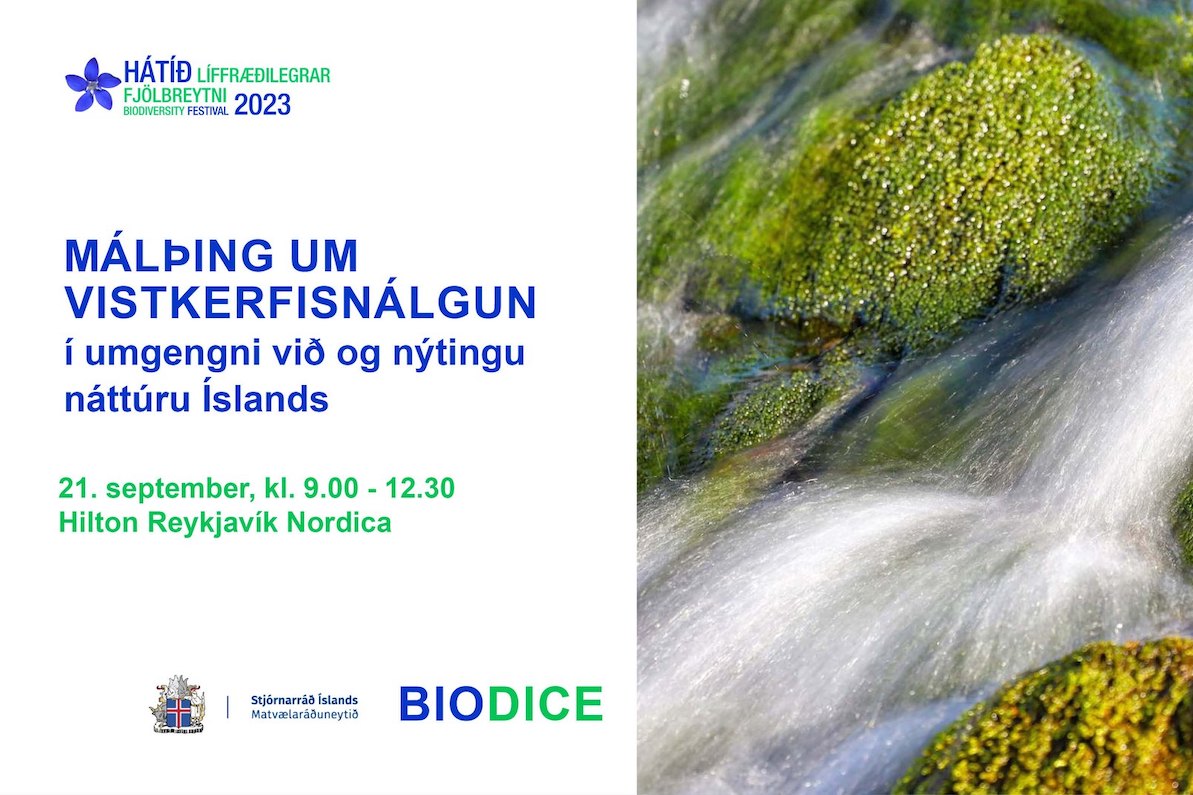 HÁTÍÐ LÍFFRÆÐILEGRAR FJÖLBREYTNI
BIODIVERSITY FESTIVAL 2023

MÁLÞING UM VISTKERFISNÁLGUN
í umgengni við og nýtingu náttúru Íslands

21. september, kl. 9.00 - 12.30
Hilton Reykjavík Nordica

Stjórnarráð Íslands
Matvælaráðuneytið

BIODICE